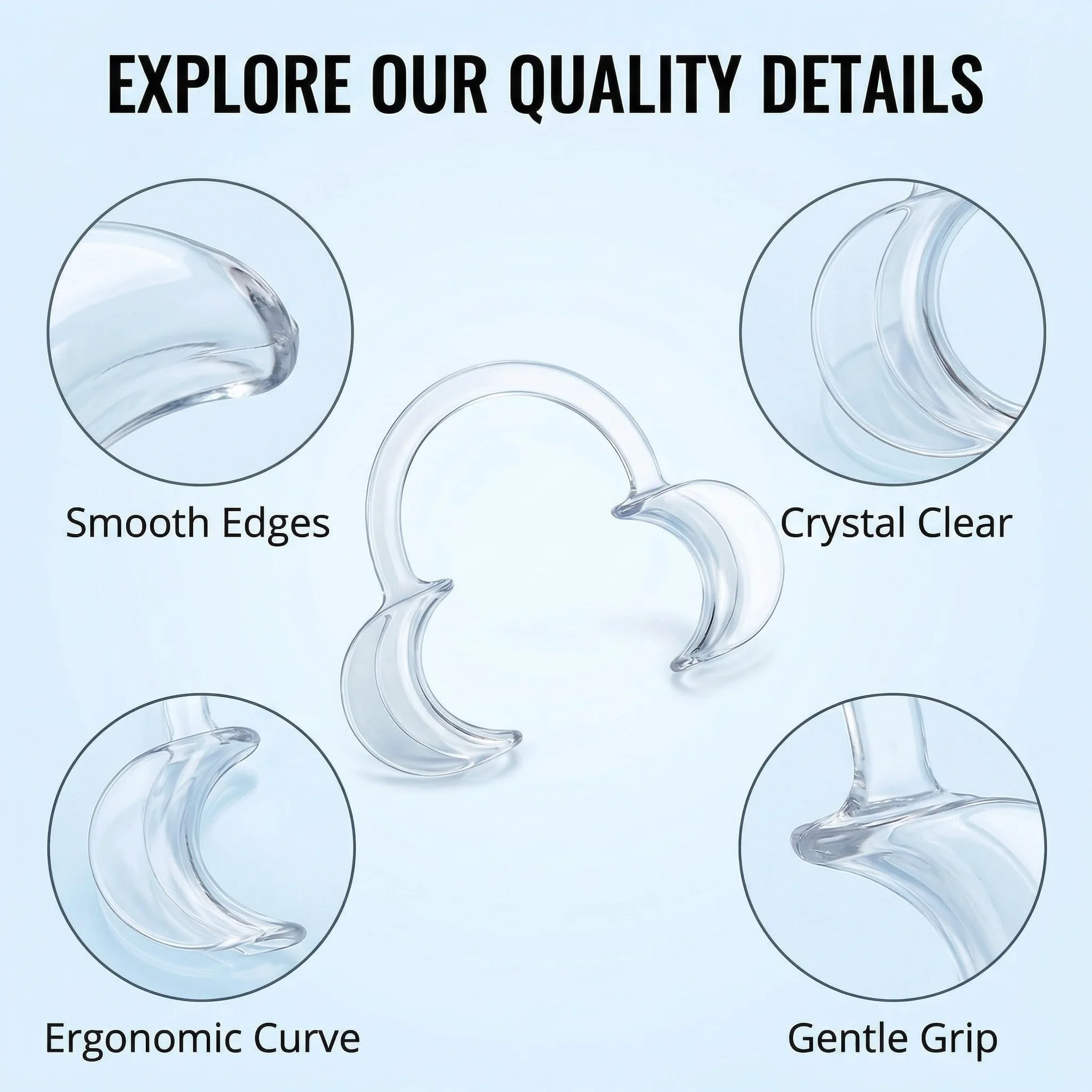 EXPLORE OUR QUALITY DETAILS

Smooth Edges

Crystal Clear

Ergonomic Curve

Gentle Grip